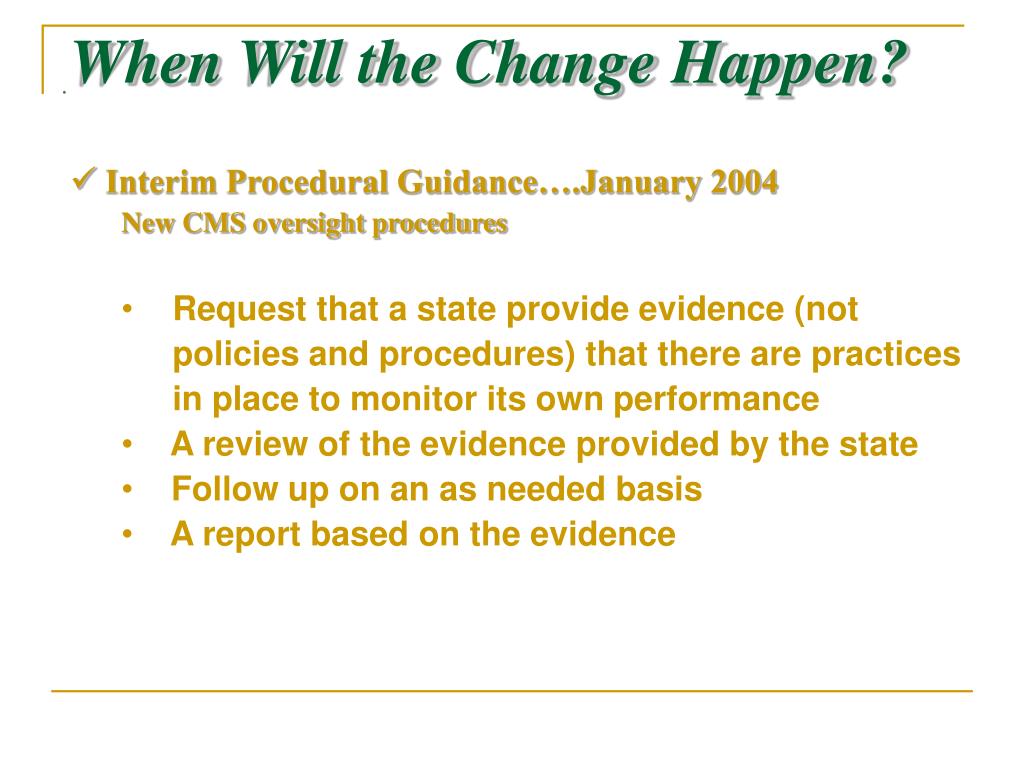 When Will the Change Happen?

✓ Interim Procedural Guidance….January 2004
New CMS oversight procedures

• Request that a state provide evidence (not policies and procedures) that there are practices in place to monitor its own performance
• A review of the evidence provided by the state
• Follow up on an as needed basis
• A report based on the evidence